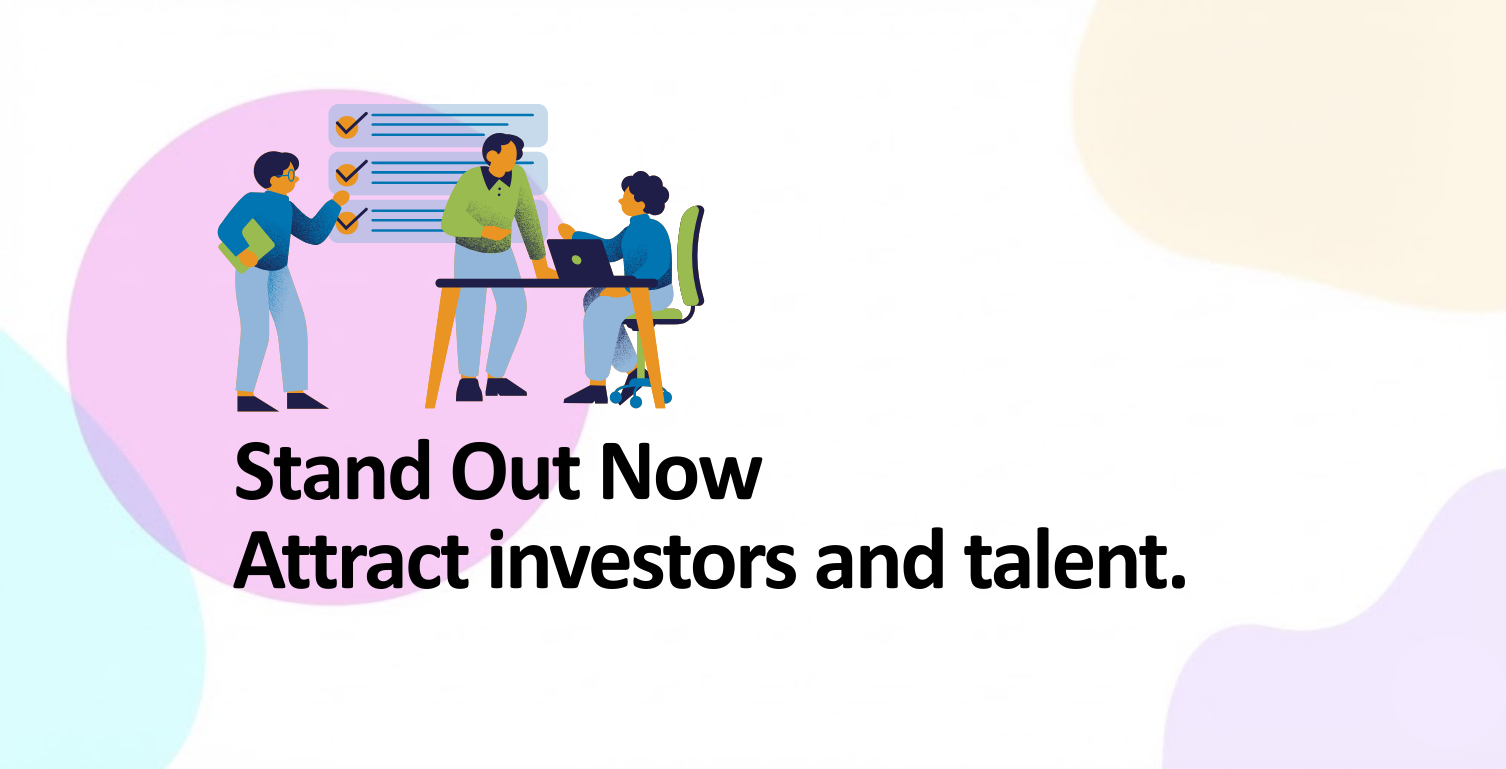 Stand Out Now
Attract investors and talent.